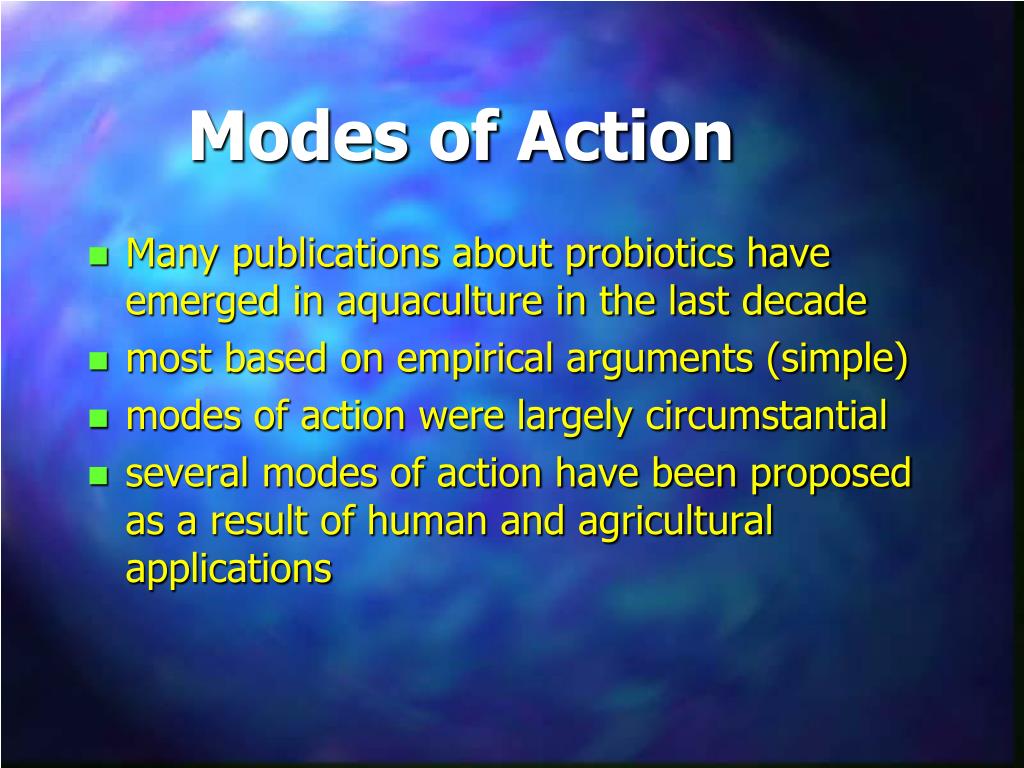 Modes of Action

- Many publications about probiotics have emerged in aquaculture in the last decade
- most based on empirical arguments (simple)
- modes of action were largely circumstantial
- several modes of action have been proposed as a result of human and agricultural applications